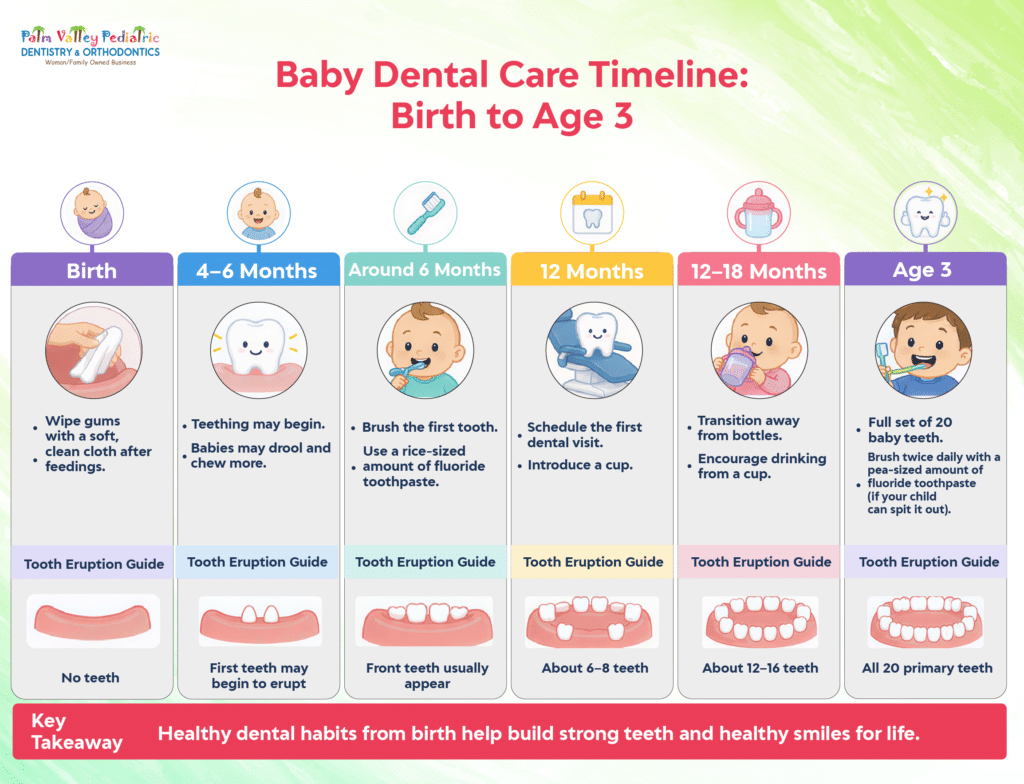 Palm Valley Pediatric
DENTISTRY & ORTHODONTICS
Woman/Family Owned Business

Baby Dental Care Timeline: Birth to Age 3

Birth
• Wipe gums with a soft, clean cloth after feedings.
Tooth Eruption Guide
No teeth

4–6 Months
• Teething may begin.
• Babies may drool and chew more.
Tooth Eruption Guide
First teeth may begin to erupt

Around 6 Months
• Brush the first tooth.
• Use a rice-sized amount of fluoride toothpaste.
Tooth Eruption Guide
Front teeth usually appear

12 Months
• Schedule the first dental visit.
• Introduce a cup.
Tooth Eruption Guide
About 6–8 teeth

12–18 Months
• Transition away from bottles.
• Encourage drinking from a cup.
Tooth Eruption Guide
About 12–16 teeth

Age 3
• Full set of 20 baby teeth.
• Brush twice daily with a pea-sized amount of fluoride toothpaste (if your child can spit it out).
Tooth Eruption Guide
All 20 primary teeth

Key Takeaway
Healthy dental habits from birth help build strong teeth and healthy smiles for life.